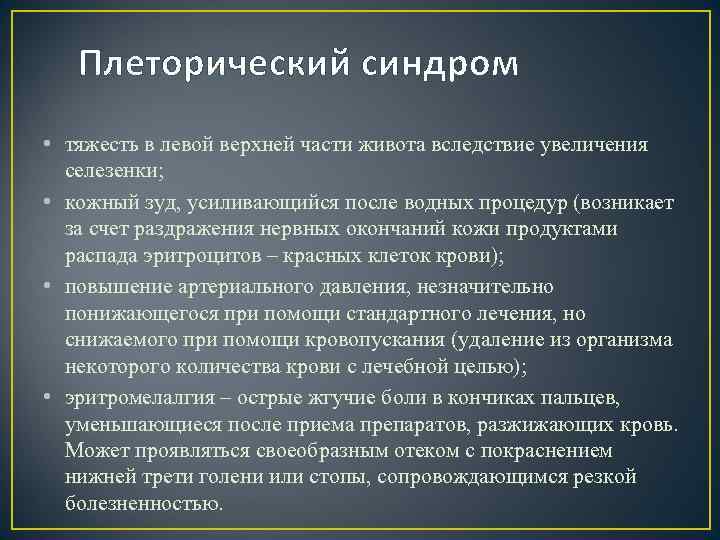 Плеторический синдром

• тяжесть в левой верхней части живота вследствие увеличения селезенки;

• кожный зуд, усиливающийся после водных процедур (возникает за счет раздражения нервных окончаний кожи продуктами распада эритроцитов – красных клеток крови);

• повышение артериального давления, незначительно понижающегося при помощи стандартного лечения, но снижаемого при помощи кровопускания (удаление из организма некоторого количества крови с лечебной целью);

• эритромелалгия – острые жгучие боли в кончиках пальцев, уменьшающиеся после приема препаратов, разжижающих кровь. Может проявляться своеобразным отеком с покраснением нижней трети голени или стопы, сопровождающимся резкой болезненностью.